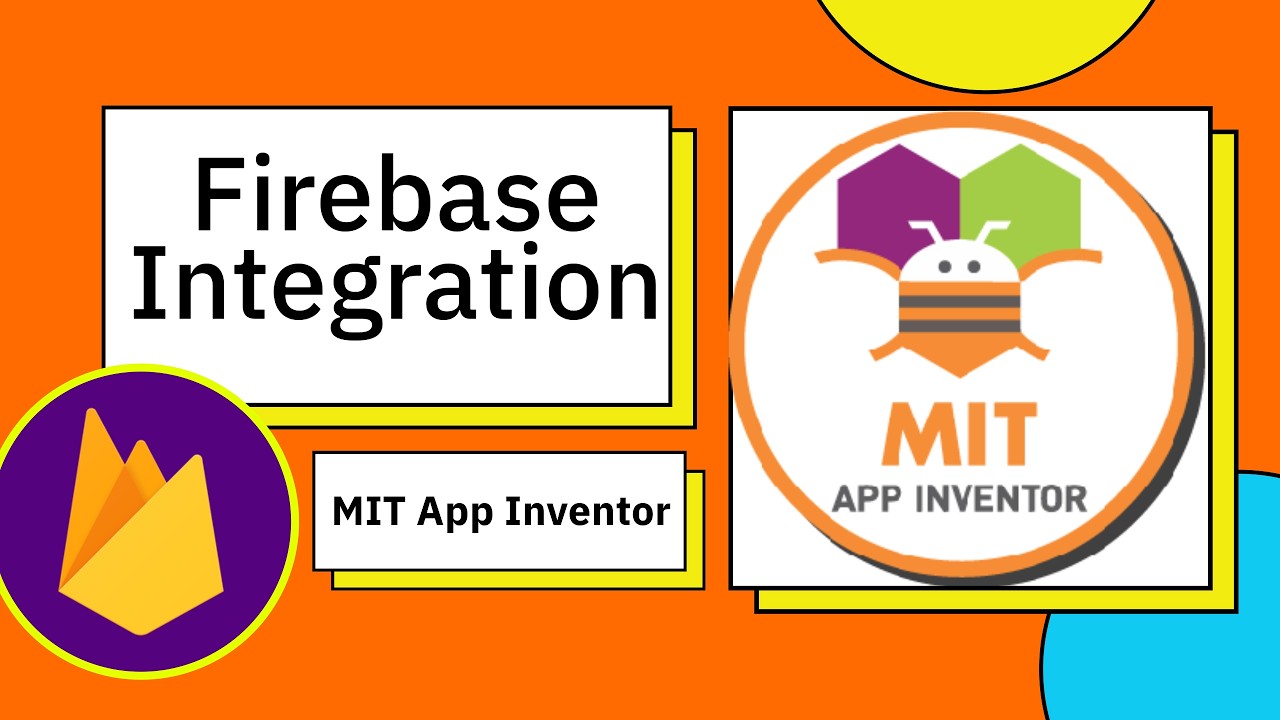 Firebase Integration

MIT App Inventor

MIT
APP INVENTOR